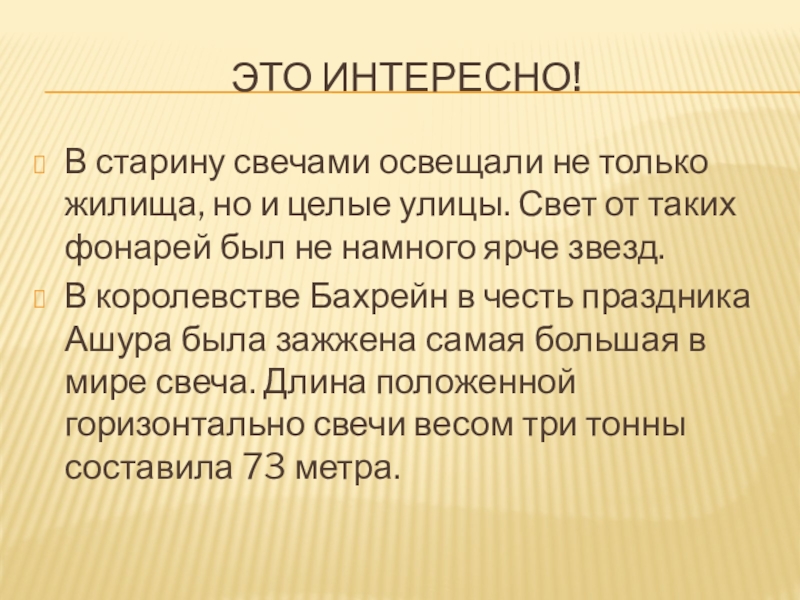 ЭТО ИНТЕРЕСНО!

В старину свечами освещали не только жилища, но и целые улицы. Свет от таких фонарей был не намного ярче звезд.

В королевстве Бахрейн в честь праздника Ашура была зажжена самая большая в мире свеча. Длина положенной горизонтально свечи весом три тонны составила 73 метра.